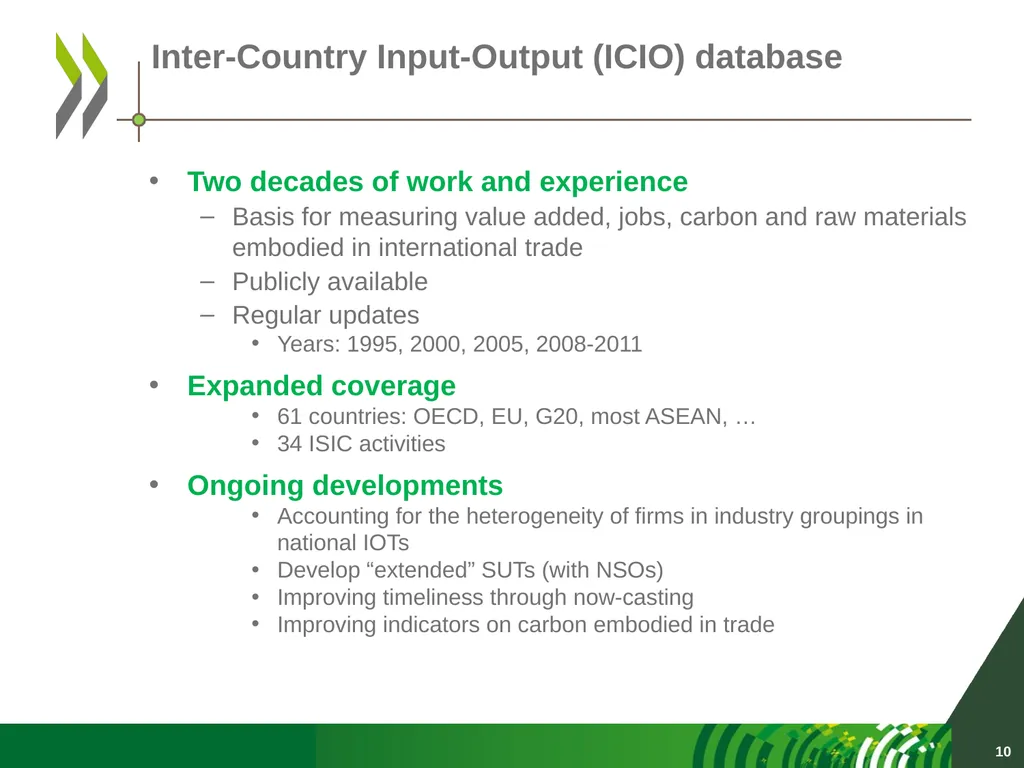 Inter-Country Input-Output (ICIO) database

• Two decades of work and experience
– Basis for measuring value added, jobs, carbon and raw materials embodied in international trade
– Publicly available
– Regular updates
• Years: 1995, 2000, 2005, 2008-2011

• Expanded coverage
• 61 countries: OECD, EU, G20, most ASEAN, …
• 34 ISIC activities

• Ongoing developments
• Accounting for the heterogeneity of firms in industry groupings in national IOTs
• Develop “extended” SUTs (with NSOs)
• Improving timeliness through now-casting
• Improving indicators on carbon embodied in trade

10